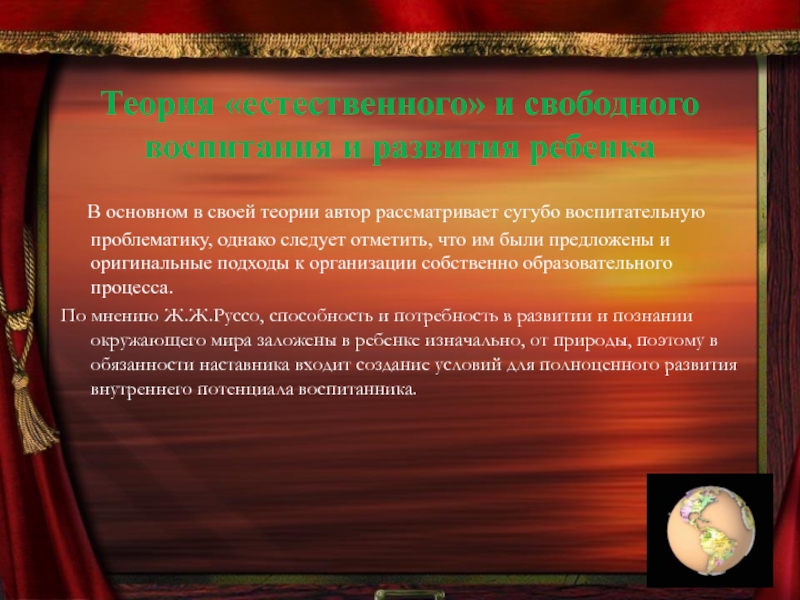 Теория «естественного» и свободного воспитания и развития ребенка

В основном в своей теории автор рассматривает сугубо воспитательную проблематику, однако следует отметить, что им были предложены и оригинальные подходы к организации собственно образовательного процесса.

По мнению Ж.Ж.Руссо, способность и потребность в развитии и познании окружающего мира заложены в ребенке изначально, от природы, поэтому в обязанности наставника входит создание условий для полноценного развития внутреннего потенциала воспитанника.